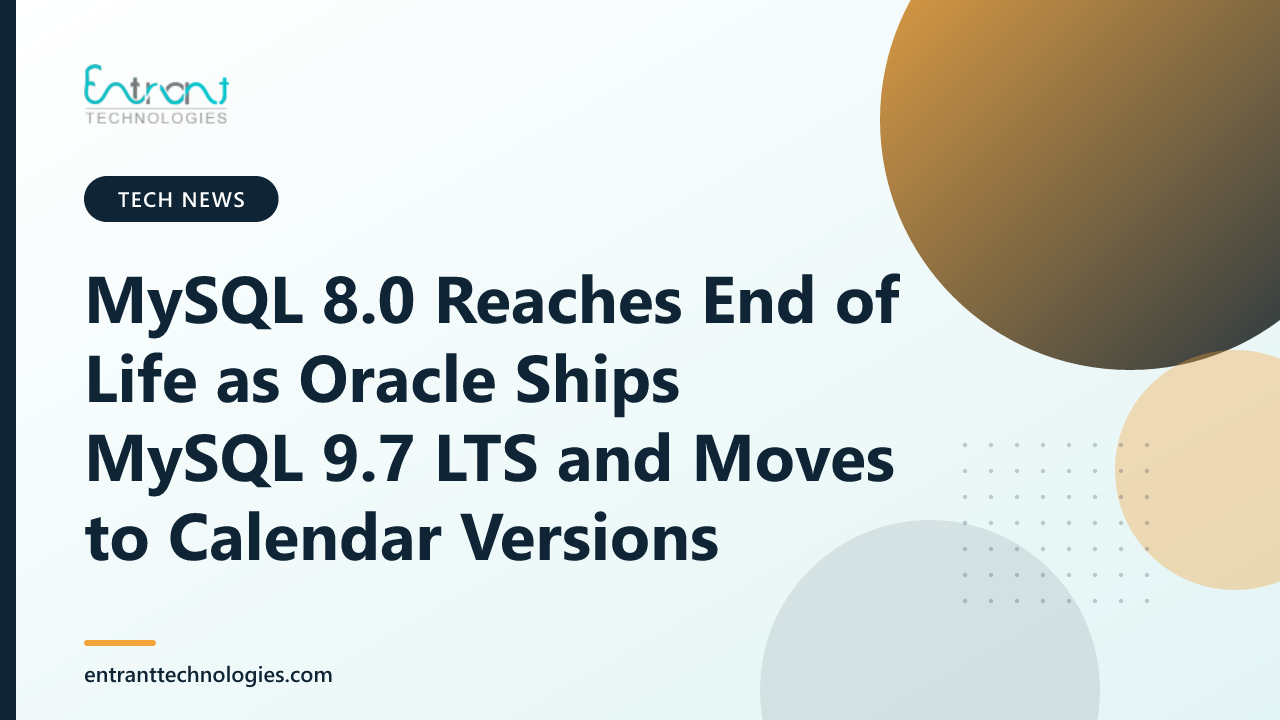 Entrant
TECHNOLOGIES

TECH NEWS

MySQL 8.0 Reaches End of Life as Oracle Ships MySQL 9.7 LTS and Moves to Calendar Versions

entranttechnologies.com